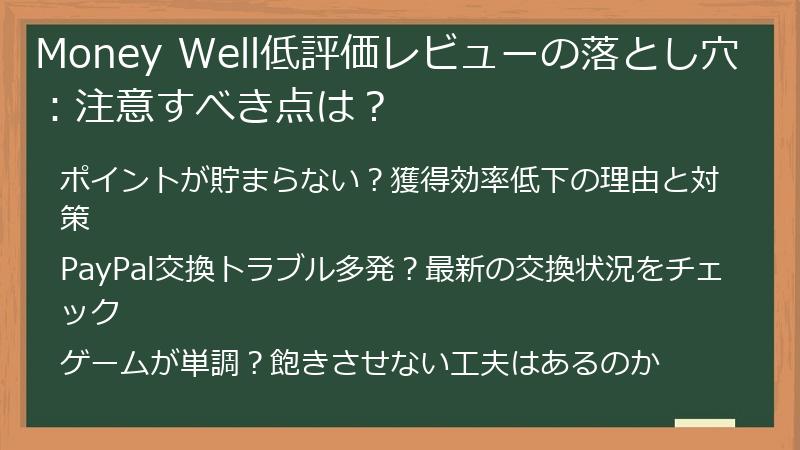 Money Well低評価レビューの落とし穴：注意すべき点は？

ポイントが貯まらない？獲得効率低下の理由と対策

PayPal交換トラブル多発？最新の交換状況をチェック

ゲームが単調？飽きさせない工夫はあるのか